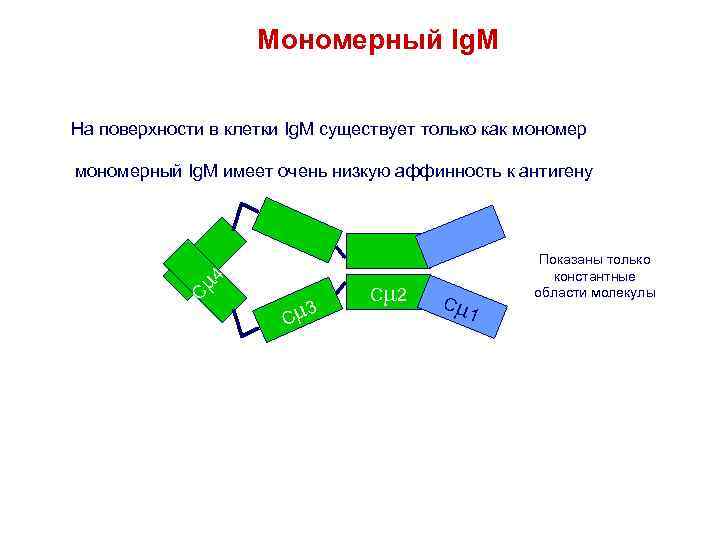 Мономерный IgM

На поверхности в клетки IgM существует только как мономер

мономерный IgM имеет очень низкую аффинность к антигену

Cμ4

Cμ3

Cμ2

Cμ1

Показаны только константные области молекулы